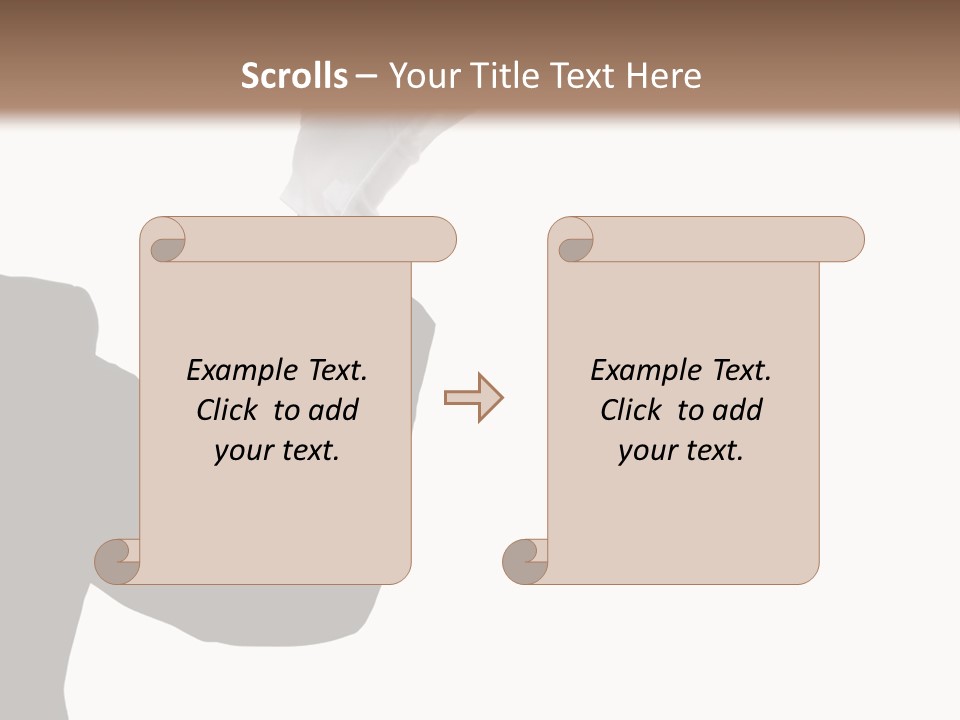 Scrolls – Your Title Text Here

Example Text. Click to add your text.

Example Text. Click to add your text.